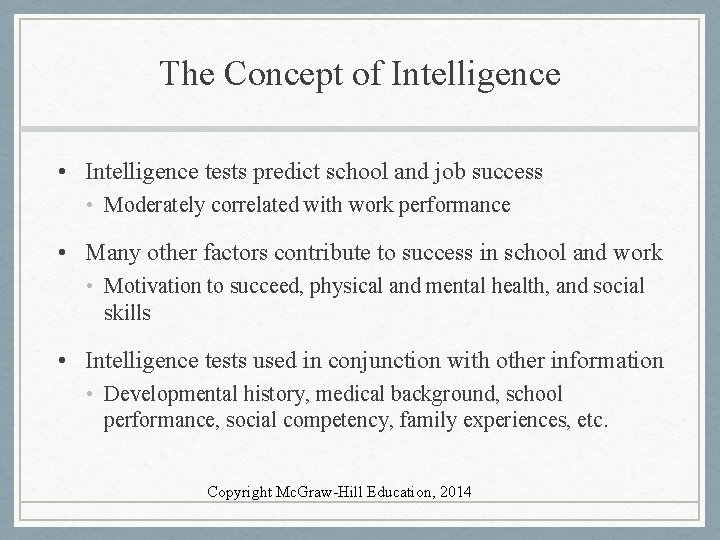 The Concept of Intelligence

• Intelligence tests predict school and job success
• Moderately correlated with work performance

• Many other factors contribute to success in school and work
• Motivation to succeed, physical and mental health, and social skills

• Intelligence tests used in conjunction with other information
• Developmental history, medical background, school performance, social competency, family experiences, etc.

Copyright McGraw-Hill Education, 2014